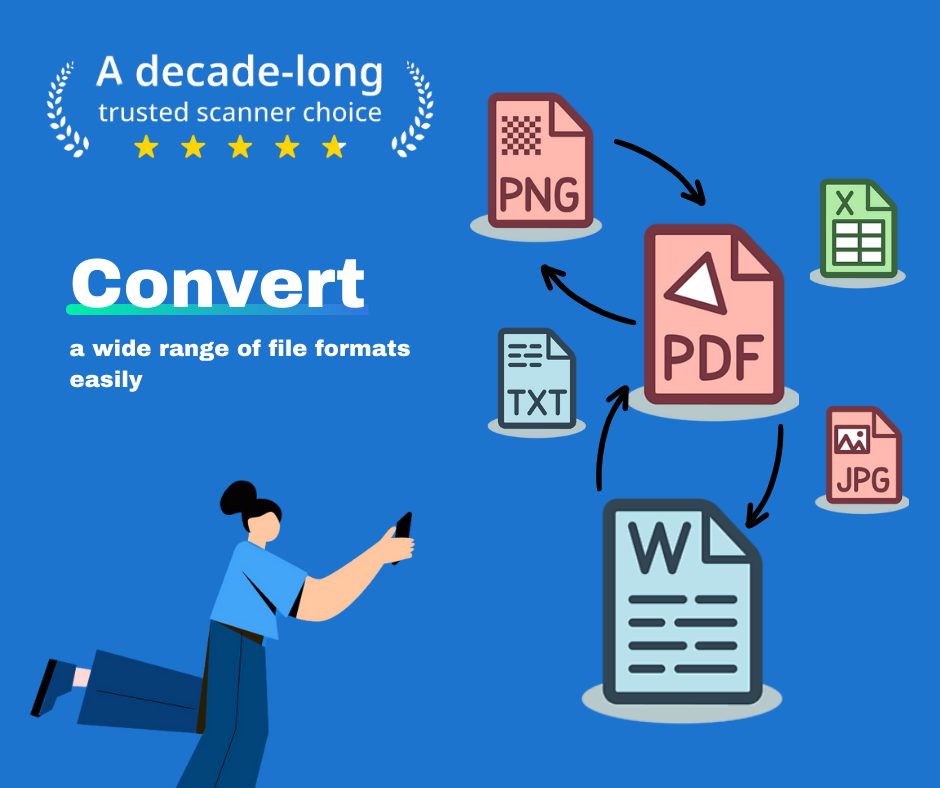 A decade-long
trusted scanner choice

Convert

a wide range of file formats easily

PNG

X

PDF

TXT

JPG

W